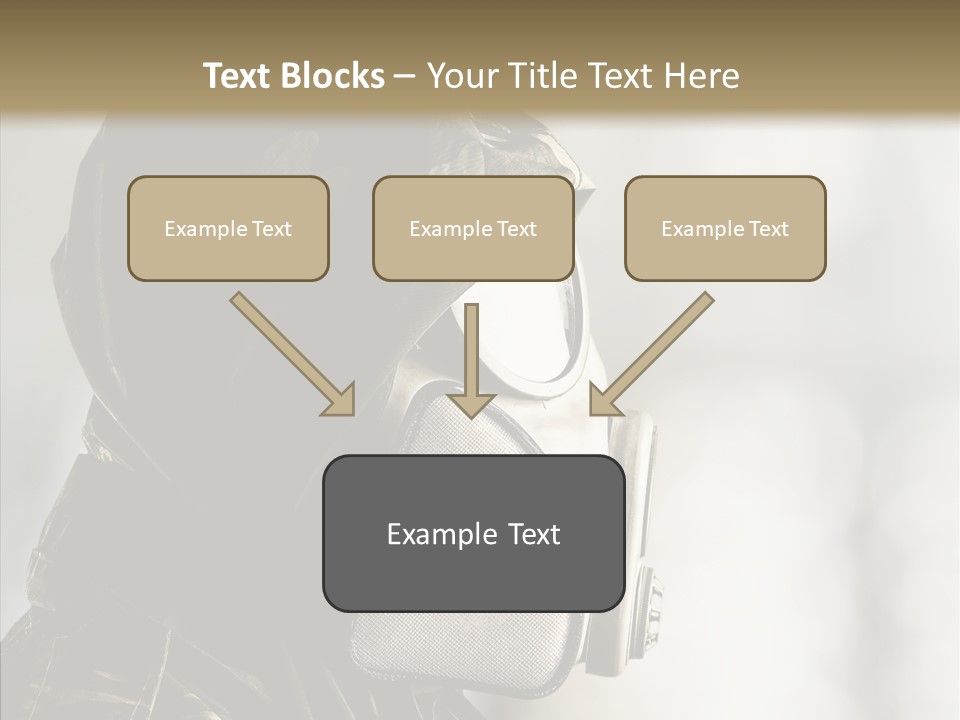 Text Blocks – Your Title Text Here

Example Text

Example Text

Example Text

Example Text